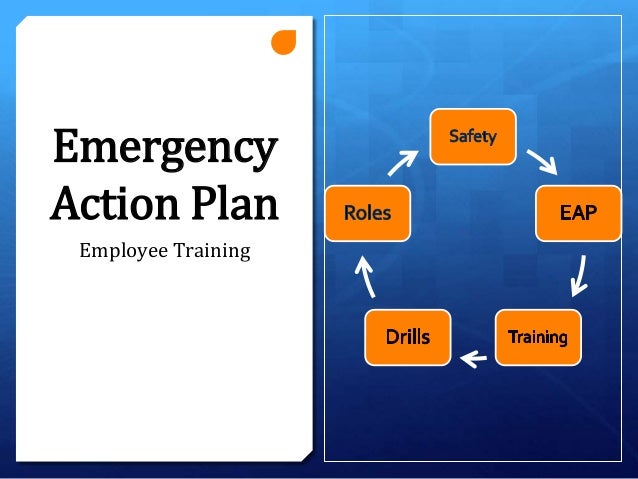 Emergency Action Plan

Employee Training

Safety

EAP

Training

Drills

Roles